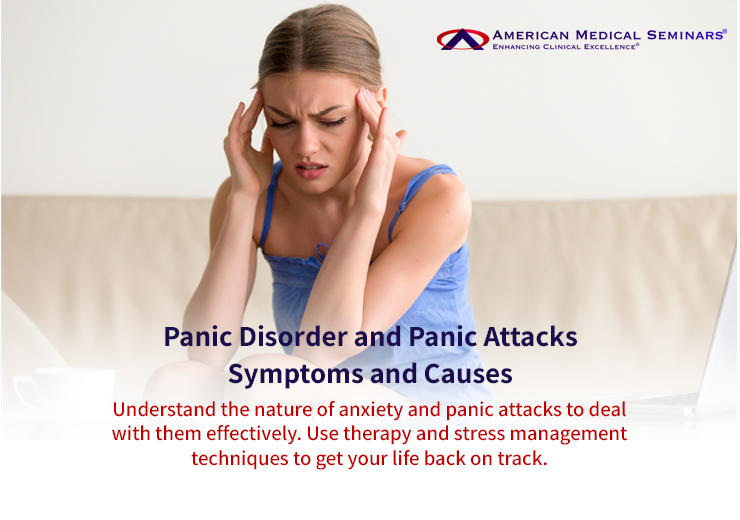 AMERICAN MEDICAL SEMINARS®
ENHANCING CLINICAL EXCELLENCE®

Panic Disorder and Panic Attacks
Symptoms and Causes

Understand the nature of anxiety and panic attacks to deal with them effectively. Use therapy and stress management techniques to get your life back on track.